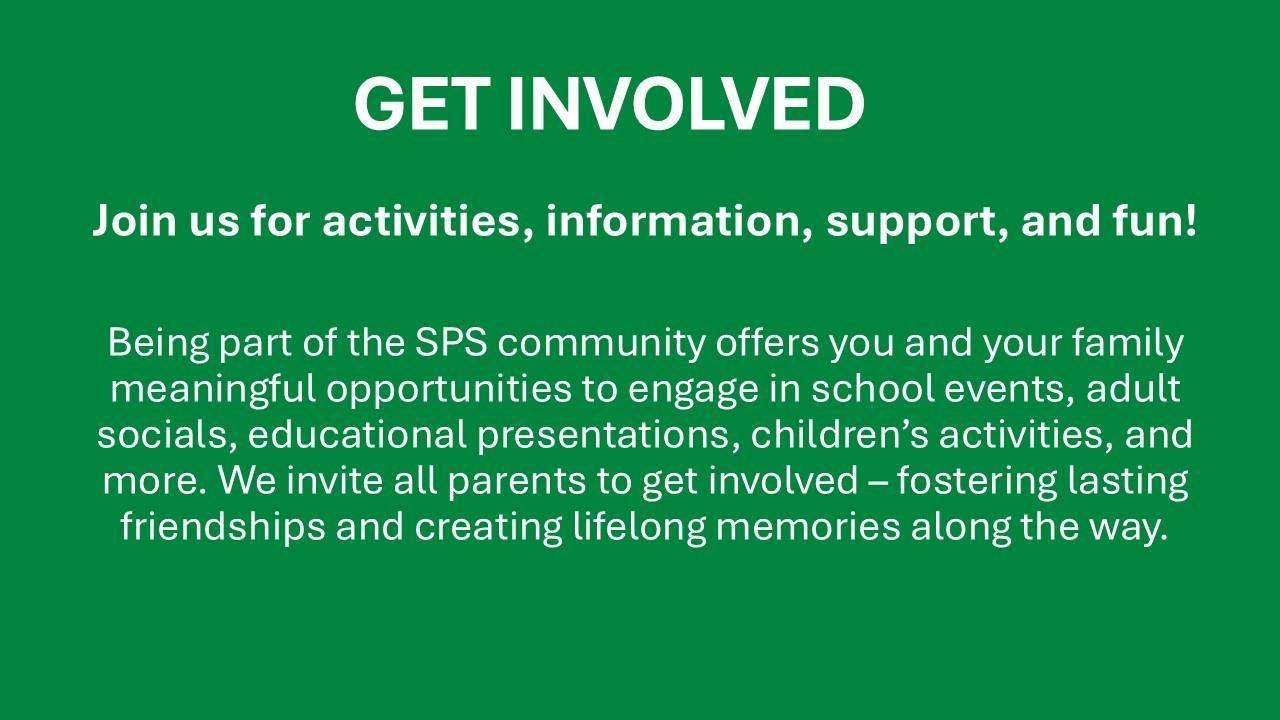 GET INVOLVED

Join us for activities, information, support, and fun!

Being part of the SPS community offers you and your family meaningful opportunities to engage in school events, adult socials, educational presentations, children’s activities, and more. We invite all parents to get involved – fostering lasting friendships and creating lifelong memories along the way.